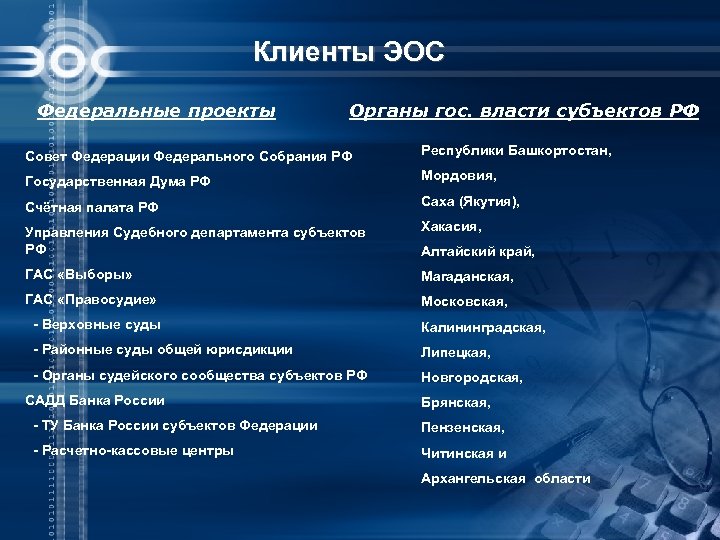 ЭОС

Клиенты ЭОС

Федеральные проекты

Совет Федерации Федерального Собрания РФ

Государственная Дума РФ

Счётная палата РФ

Управления Судебного департамента субъектов РФ

ГАС «Выборы»

ГАС «Правосудие»

- Верховные суды

- Районные суды общей юрисдикции

- Органы судейского сообщества субъектов РФ

САДД Банка России

- ТУ Банка России субъектов Федерации

- Расчетно-кассовые центры

Органы гос. власти субъектов РФ

Республики Башкортостан,

Мордовия,

Саха (Якутия),

Хакасия,

Алтайский край,

Магаданская,

Московская,

Калининградская,

Липецкая,

Новгородская,

Брянская,

Пензенская,

Читинская и

Архангельская области